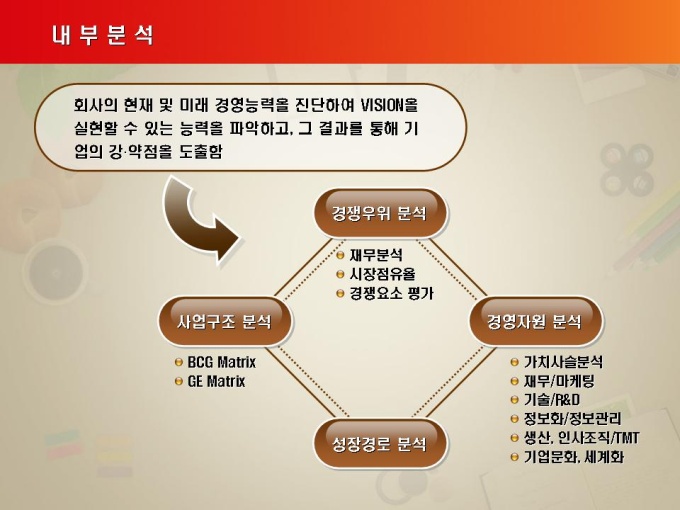 내 부 분 석

회사의 현재 및 미래 경영능력을 진단하여 VISION을 실현할 수 있는 능력을 파악하고, 그 결과를 통해 기업의 강·약점을 도출함

경쟁우위 분석

재무분석
시장점유율
경쟁요소 평가

사업구조 분석

BCG Matrix
GE Matrix

경영자원 분석

가치사슬분석
재무/마케팅
기술/R&D
정보화/정보관리
생산, 인사조직/TMT
기업문화, 세계화

성장경로 분석